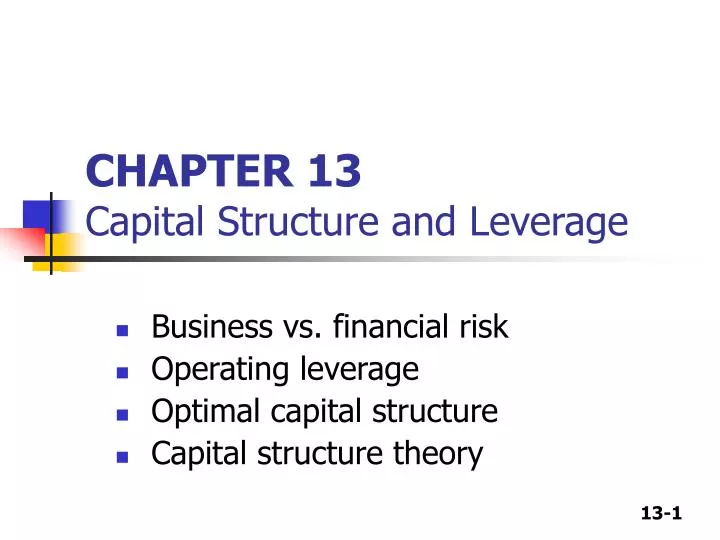 CHAPTER 13
Capital Structure and Leverage

- Business vs. financial risk
- Operating leverage
- Optimal capital structure
- Capital structure theory

13-1